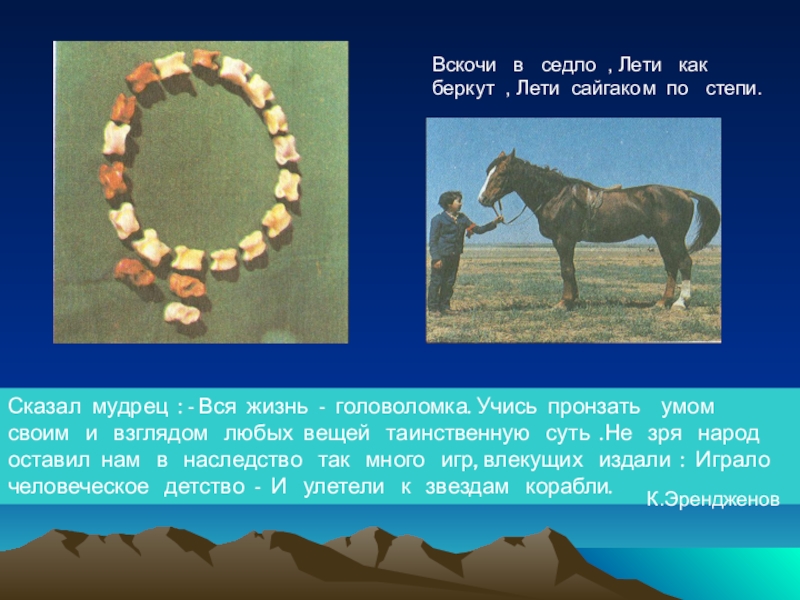 Вскочи в седло , Лети как беркут , Лети сайгаком по степи.

Сказал мудрец : - Вся жизнь - головоломка. Учись пронзать умом своим и взглядом любых вещей таинственную суть .Не зря народ оставил нам в наследство так много игр, влекущих издали : Играло человеческое детство - И улетели к звездам корабли.

К.Эрендженов